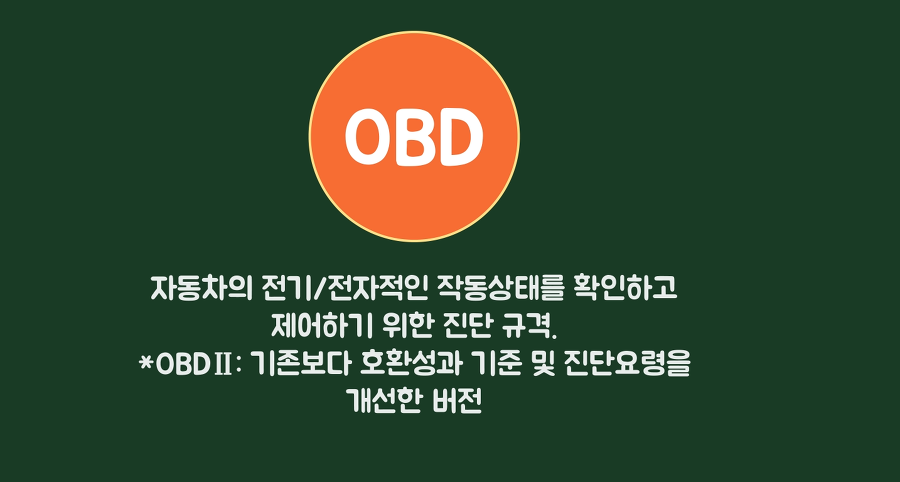 OBD

자동차의 전기/전자적인 작동상태를 확인하고 제어하기 위한 진단 규격.
*OBDⅡ: 기존보다 호환성과 기준 및 진단요령을 개선한 버전